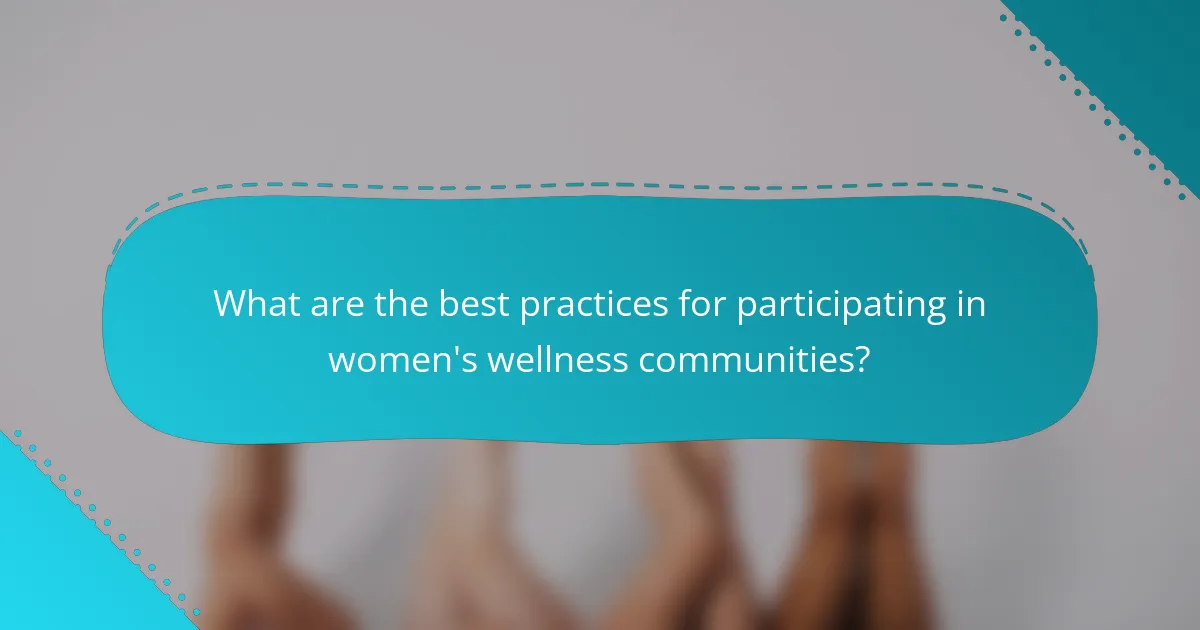 What are the best practices for participating in women's wellness communities?